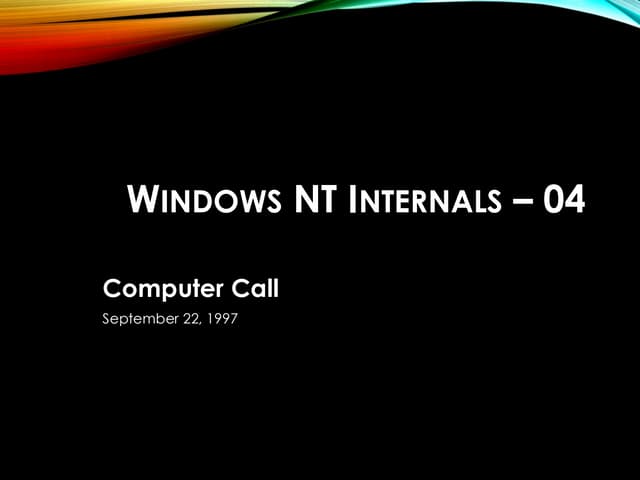 WINDOWS NT INTERNALS – 04

Computer Call

September 22, 1997